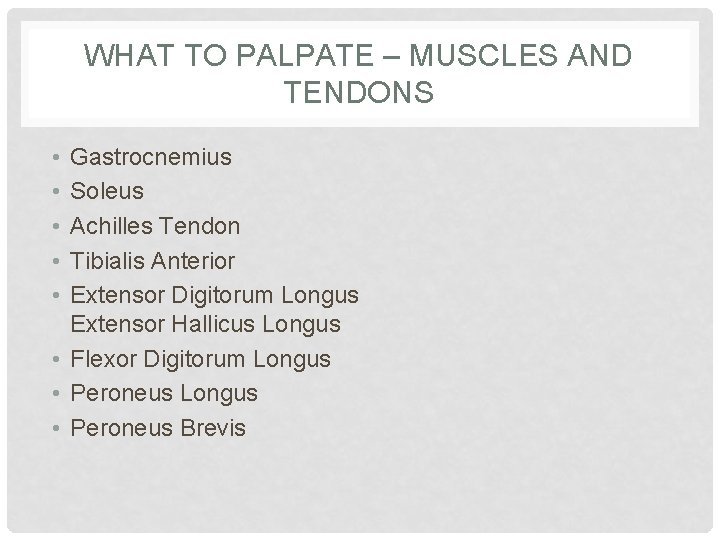 WHAT TO PALPATE – MUSCLES AND TENDONS

• Gastrocnemius
• Soleus
• Achilles Tendon
• Tibialis Anterior
• Extensor Digitorum Longus
Extensor Hallicus Longus
• Flexor Digitorum Longus
• Peroneus Longus
• Peroneus Brevis